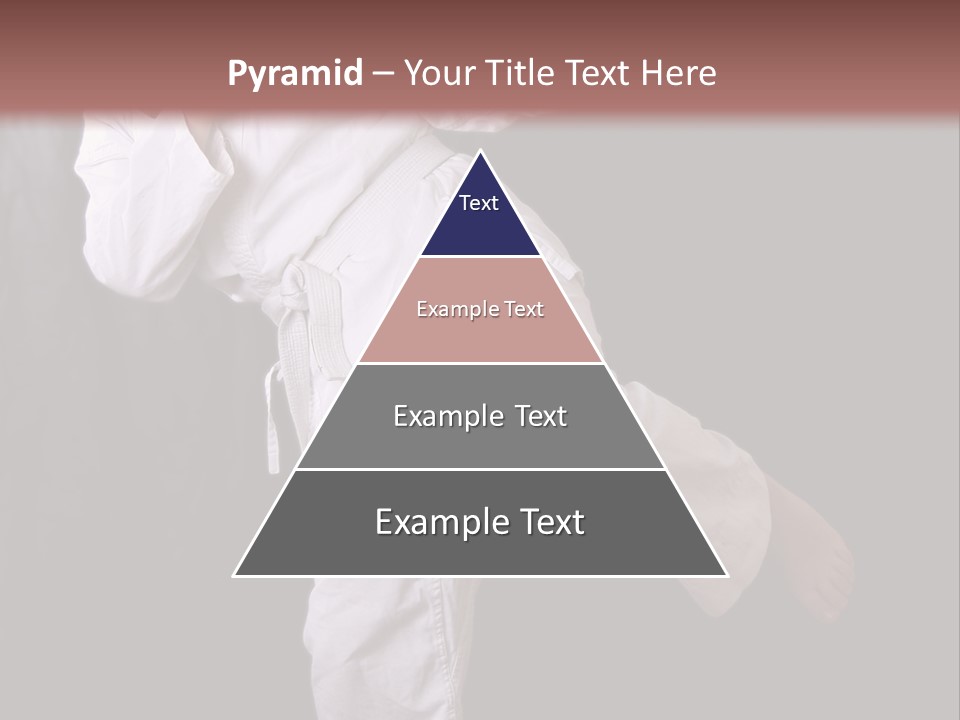 Pyramid – Your Title Text Here

Text

Example Text

Example Text

Example Text